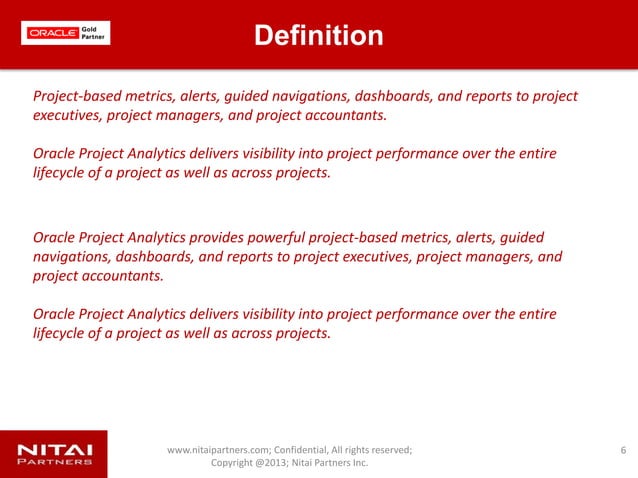 ORACLE Gold Partner

Definition

Project-based metrics, alerts, guided navigations, dashboards, and reports to project executives, project managers, and project accountants.

Oracle Project Analytics delivers visibility into project performance over the entire lifecycle of a project as well as across projects.

Oracle Project Analytics provides powerful project-based metrics, alerts, guided navigations, dashboards, and reports to project executives, project managers, and project accountants.

Oracle Project Analytics delivers visibility into project performance over the entire lifecycle of a project as well as across projects.

NITAI PARTNERS

www.nitaipartners.com; Confidential, All rights reserved; Copyright @2013; Nitai Partners Inc.

6